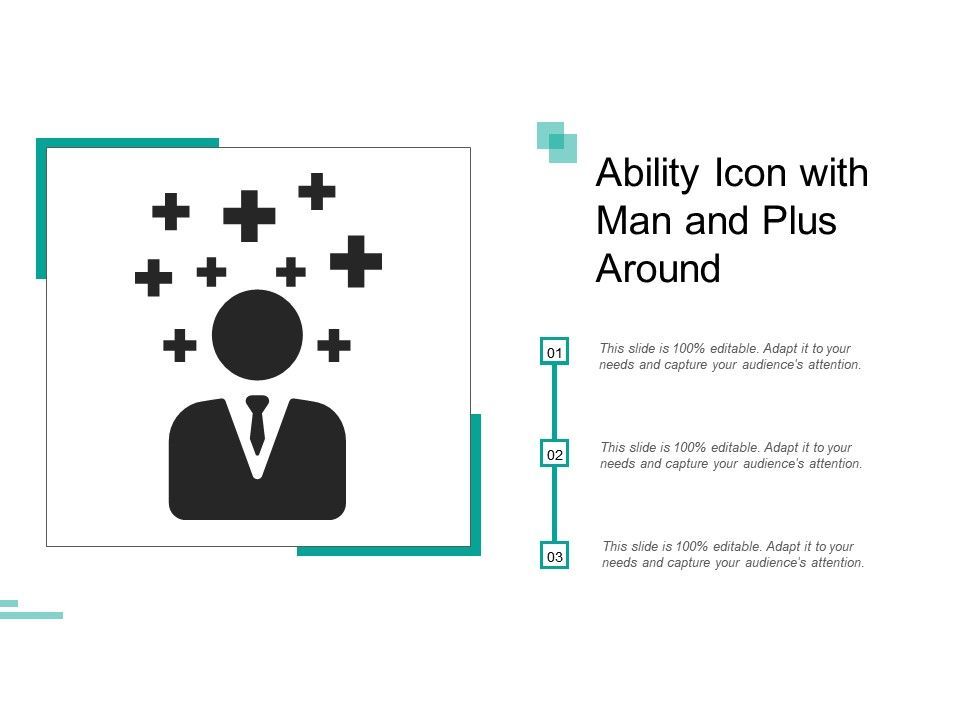 Ability Icon with Man and Plus Around

01

This slide is 100% editable. Adapt it to your needs and capture your audience's attention.

02

This slide is 100% editable. Adapt it to your needs and capture your audience's attention.

03

This slide is 100% editable. Adapt it to your needs and capture your audience's attention.